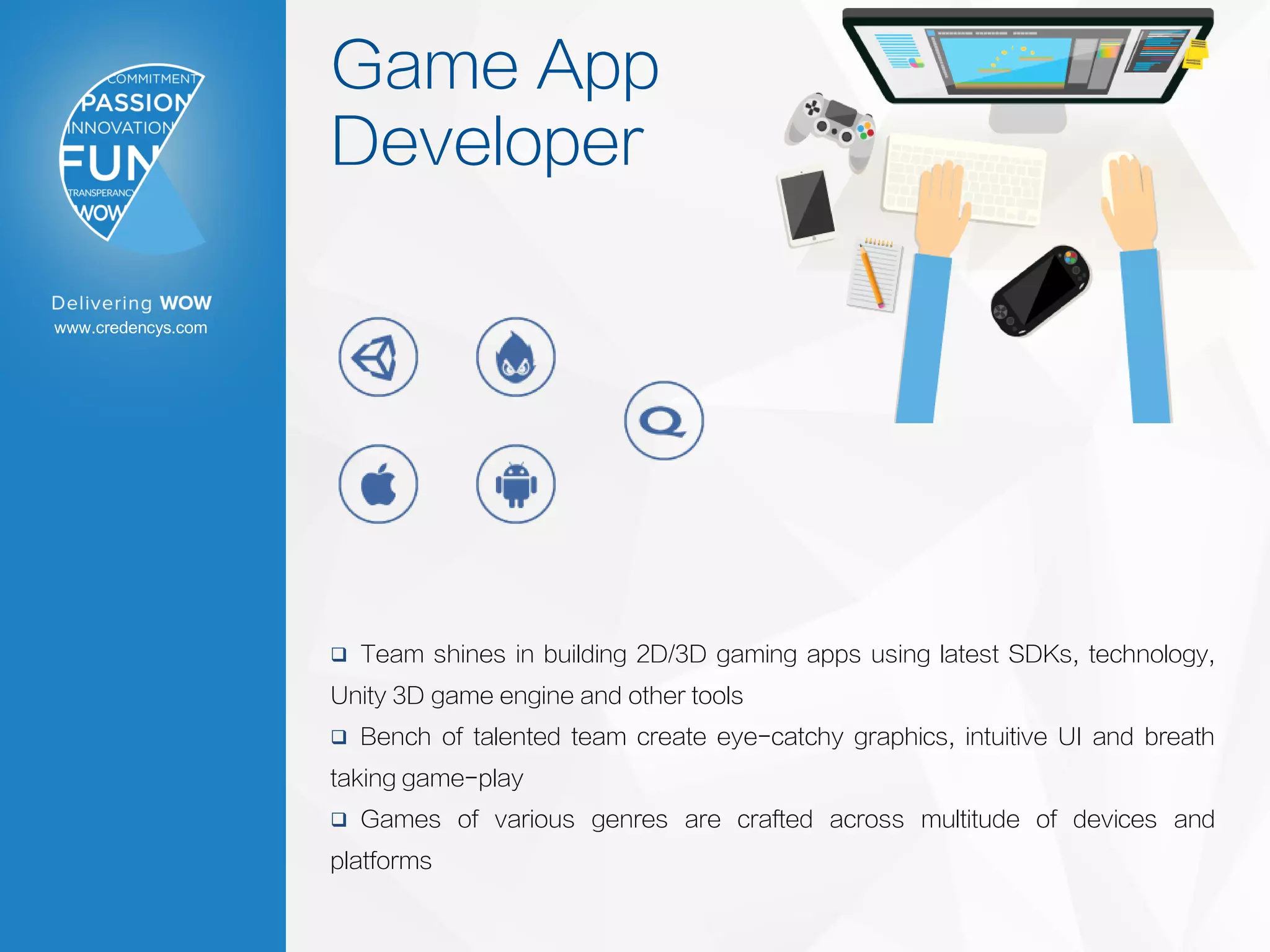 COMMITMENT
PASSION
INNOVATION
FUN
TRANSPERANCY
WOW

Delivering WOW
www.credencys.com

Game App Developer

❑ Team shines in building 2D/3D gaming apps using latest SDKs, technology, Unity 3D game engine and other tools

❑ Bench of talented team create eye-catchy graphics, intuitive UI and breath taking game-play

❑ Games of various genres are crafted across multitude of devices and platforms